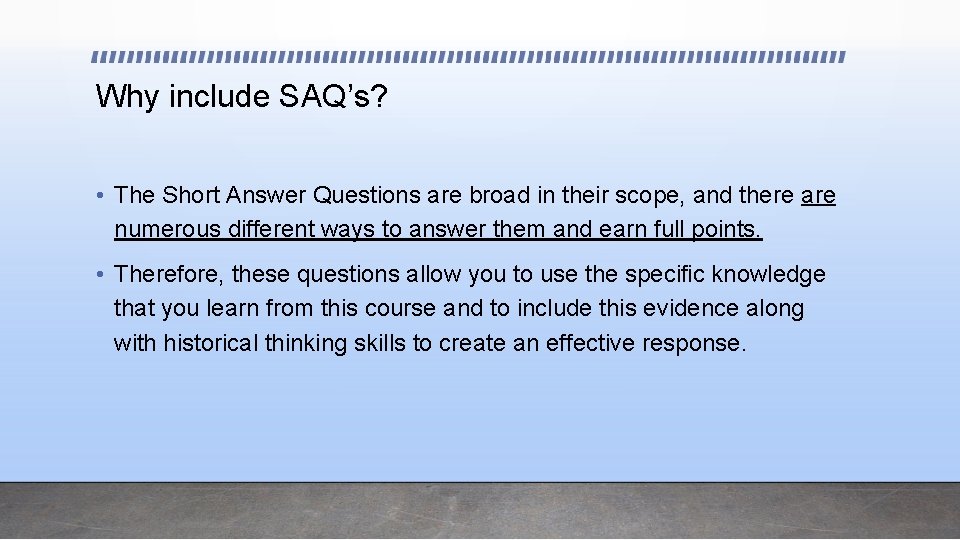 Why include SAQ’s?

• The Short Answer Questions are broad in their scope, and there are numerous different ways to answer them and earn full points.

• Therefore, these questions allow you to use the specific knowledge that you learn from this course and to include this evidence along with historical thinking skills to create an effective response.